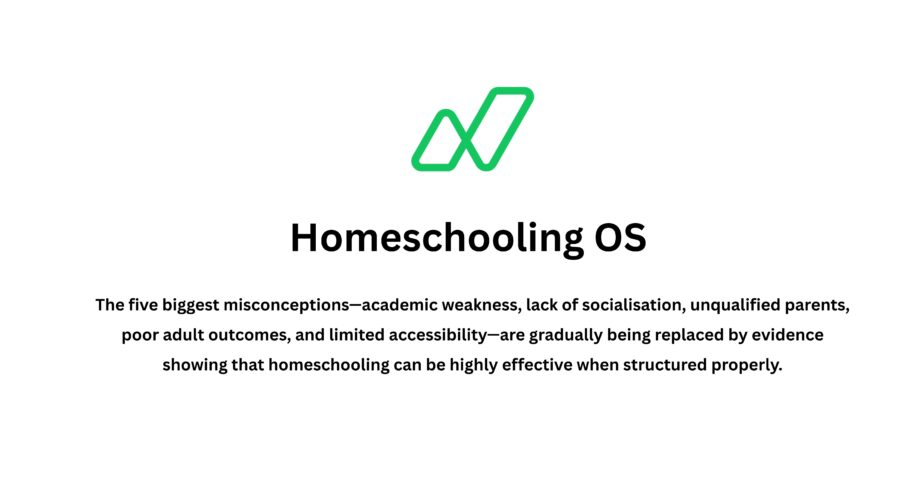 Homeschooling OS

The five biggest misconceptions—academic weakness, lack of socialisation, unqualified parents, poor adult outcomes, and limited accessibility—are gradually being replaced by evidence showing that homeschooling can be highly effective when structured properly.